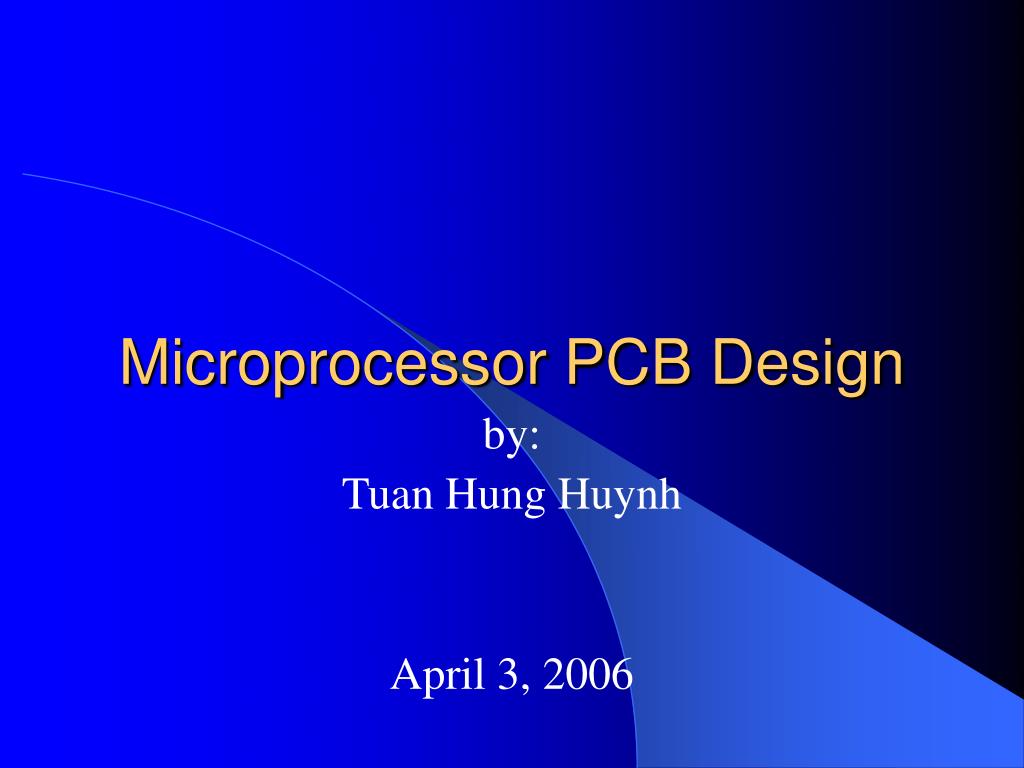 Microprocessor PCB Design

by:
Tuan Hung Huynh

April 3, 2006